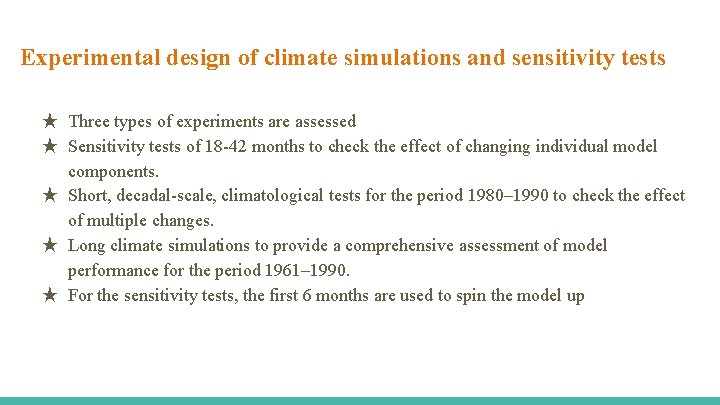 Experimental design of climate simulations and sensitivity tests

★ Three types of experiments are assessed
★ Sensitivity tests of 18-42 months to check the effect of changing individual model components.
★ Short, decadal-scale, climatological tests for the period 1980–1990 to check the effect of multiple changes.
★ Long climate simulations to provide a comprehensive assessment of model performance for the period 1961–1990.
★ For the sensitivity tests, the first 6 months are used to spin the model up